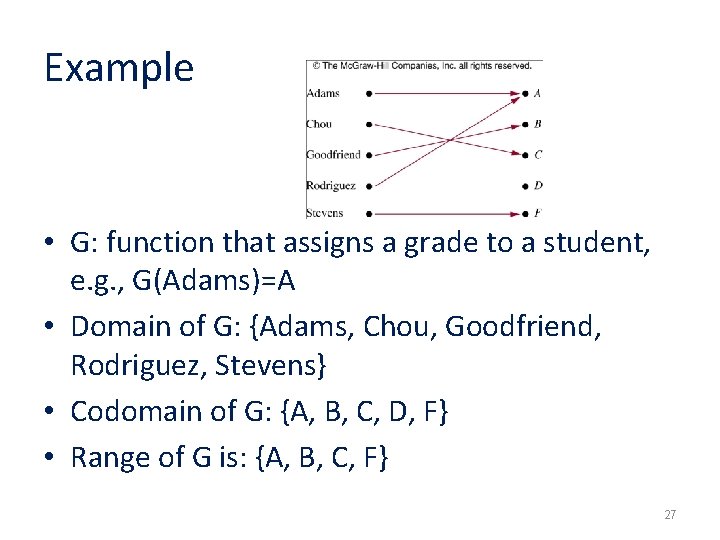 Example

© The McGraw-Hill Companies, Inc. all rights reserved.

Adams
Chou
Goodfriend
Rodriguez
Stevens

A
B
C
D
F

• G: function that assigns a grade to a student, e.g., G(Adams)=A
• Domain of G: {Adams, Chou, Goodfriend, Rodriguez, Stevens}
• Codomain of G: {A, B, C, D, F}
• Range of G is: {A, B, C, F}

27